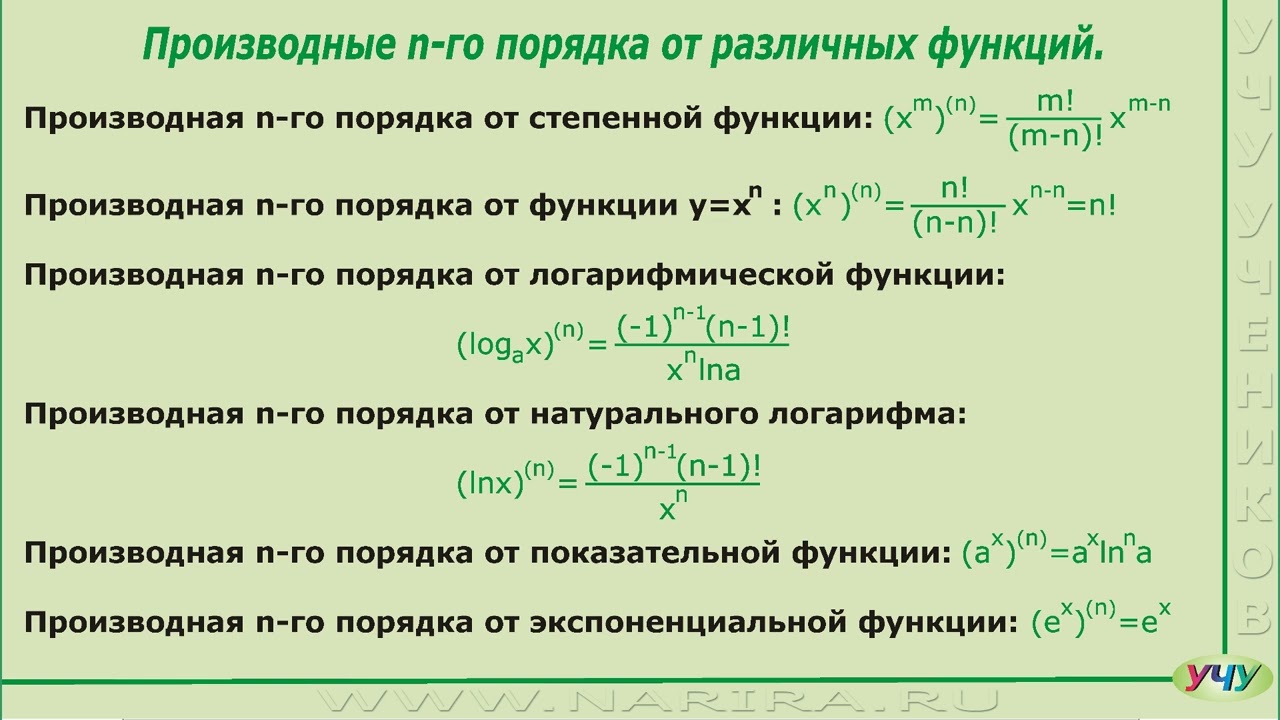 Производные n-го порядка от различных функций.

Производная n-го порядка от степенной функции: $(x^m)^{(n)}=\frac{m!}{(m-n)!}x^{m-n}$

Производная n-го порядка от функции $y=x^n$ : $(x^n)^{(n)}=\frac{n!}{(n-n)!}x^{n-n}=n!$

Производная n-го порядка от логарифмической функции:

$(\log_a x)^{(n)}=\frac{(-1)^{n-1}(n-1)!}{x^n \ln a}$

Производная n-го порядка от натурального логарифма:

$(\ln x)^{(n)}=\frac{(-1)^{n-1}(n-1)!}{x^n}$

Производная n-го порядка от показательной функции: $(a^x)^{(n)}=a^x \ln^n a$

Производная n-го порядка от экспоненциальной функции: $(e^x)^{(n)}=e^x$

УЧУ УЧЕНИКОВ

WWW.NARIRA.RU

УЧУ